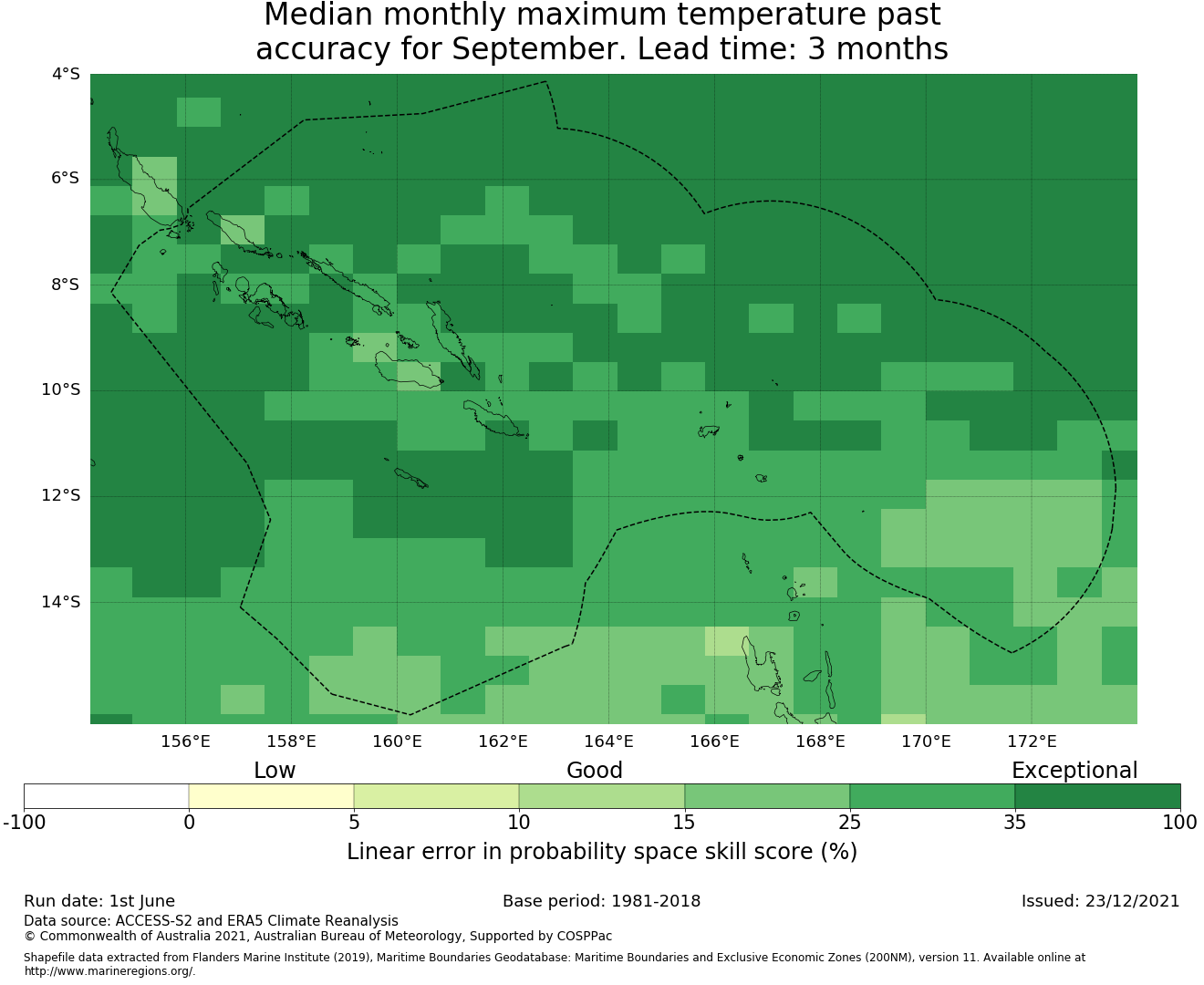 Median monthly maximum temperature past accuracy for September. Lead time: 3 months

4°S
6°S
8°S
10°S
12°S
14°S

156°E
158°E
160°E
162°E
164°E
166°E
168°E
170°E
172°E

Low
Good
Exceptional

-100
0
5
10
15
25
35
100

Linear error in probability space skill score (%)

Run date: 1st June
Base period: 1981-2018
Issued: 23/12/2021

Data source: ACCESS-S2 and ERA5 Climate Reanalysis
© Commonwealth of Australia 2021, Australian Bureau of Meteorology, Supported by COSPPac

Shapefile data extracted from Flanders Marine Institute (2019), Maritime Boundaries Geodatabase: Maritime Boundaries and Exclusive Economic Zones (200NM), version 11. Available online at http://www.marineregions.org/.